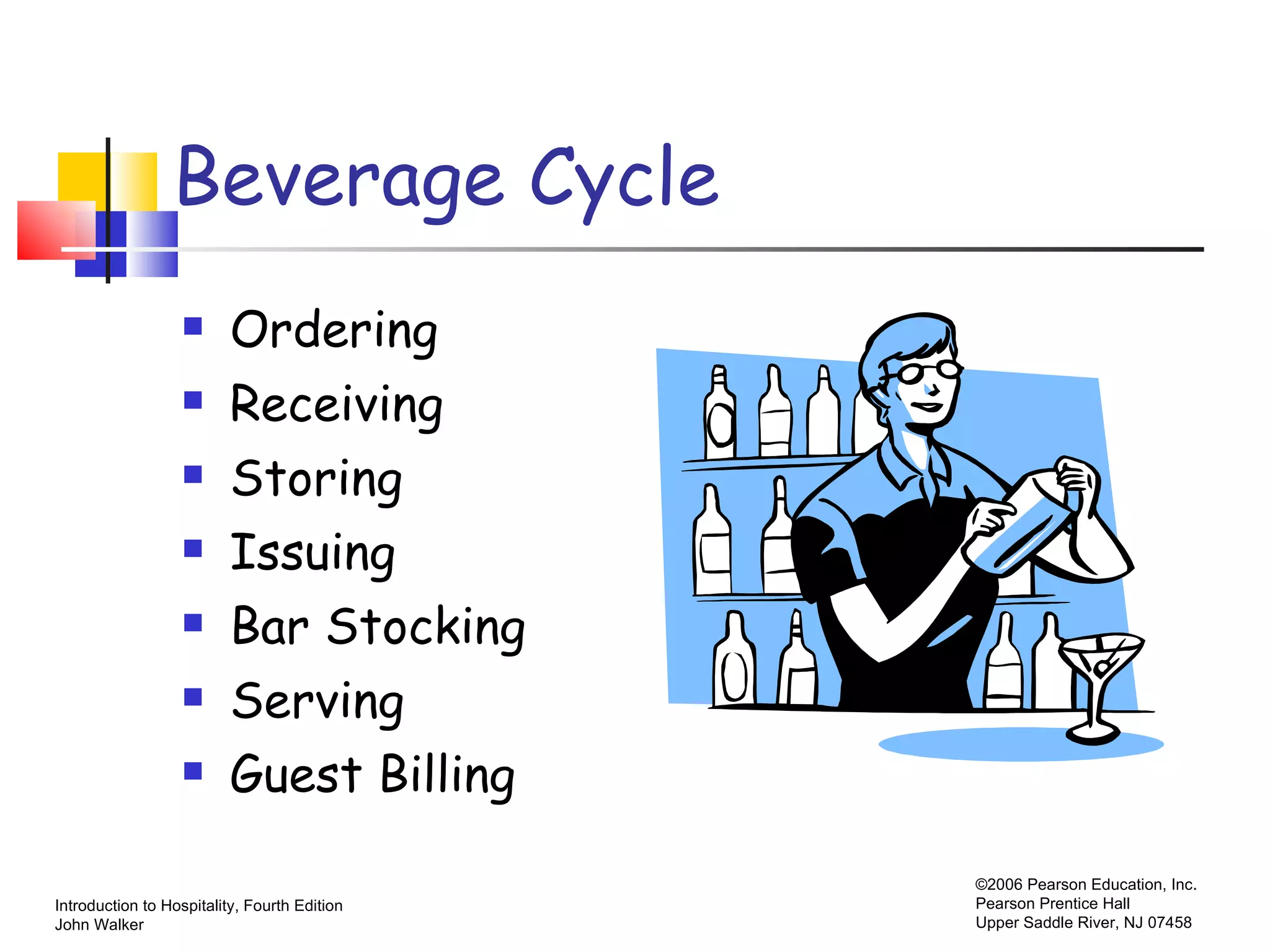 Beverage Cycle

- Ordering
- Receiving
- Storing
- Issuing
- Bar Stocking
- Serving
- Guest Billing

Introduction to Hospitality, Fourth Edition
John Walker

©2006 Pearson Education, Inc.
Pearson Prentice Hall
Upper Saddle River, NJ 07458